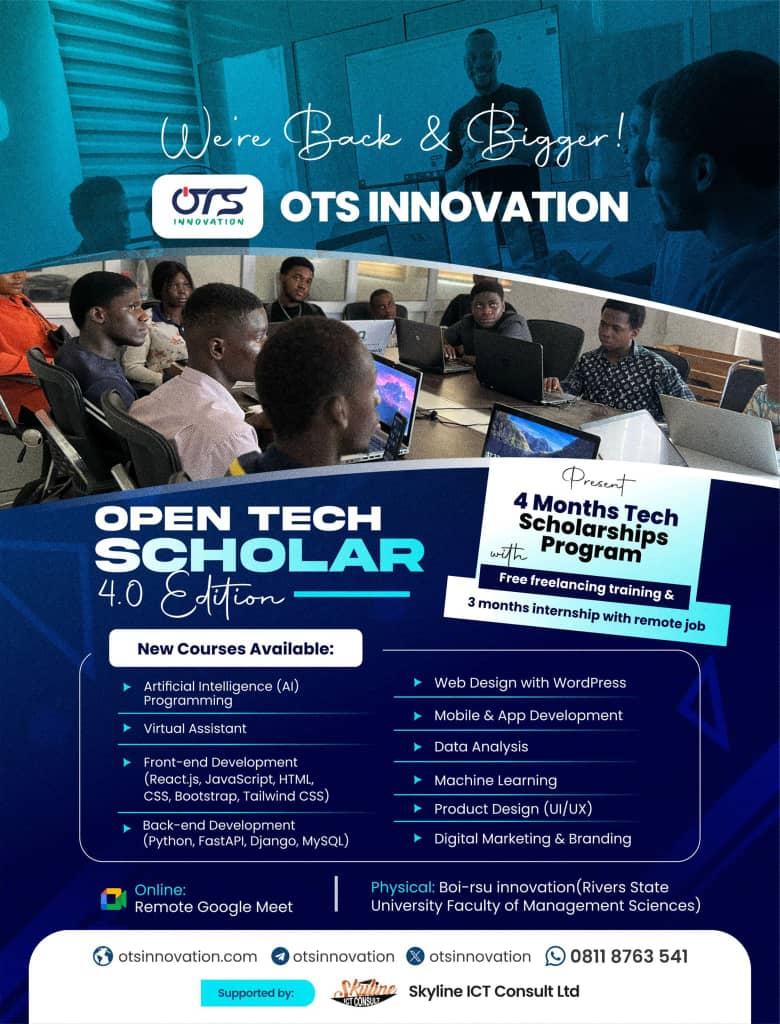 We're Back & Bigger!

OTS INNOVATION

OTS INNOVATION

OPEN TECH SCHOLAR 4.0 Edition

Present
4 Months Tech Scholarships Program
with
Free freelancing training &
3 months internship with remote job

New Courses Available:

Artificial Intelligence (AI) Programming
Virtual Assistant
Front-end Development (React.js, JavaScript, HTML, CSS, Bootstrap, Tailwind CSS)
Back-end Development (Python, FastAPI, Django, MySQL)
Web Design with WordPress
Mobile & App Development
Data Analysis
Machine Learning
Product Design (UI/UX)
Digital Marketing & Branding

Online: Remote Google Meet

Physical: Boi-rsu innovation(Rivers State University Faculty of Management Sciences)

otsinnovation.com otsinnovation otsinnovation 0811 8763 541

Supported by: Skyline ICT CONSULT Skyline ICT Consult Ltd